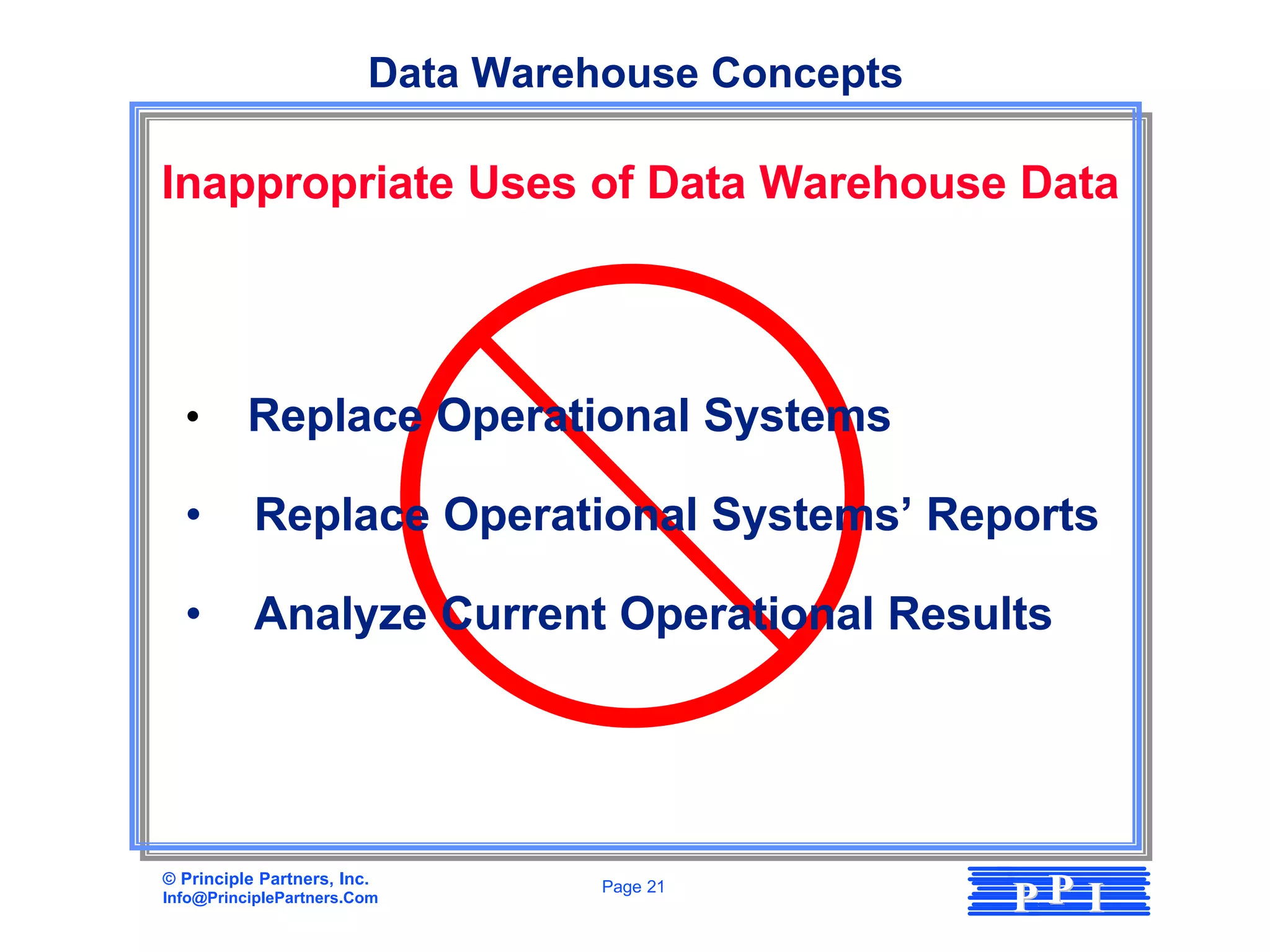 Data Warehouse Concepts

Inappropriate Uses of Data Warehouse Data

• Replace Operational Systems
• Replace Operational Systems' Reports
• Analyze Current Operational Results

© Principle Partners, Inc.
Info@PrinciplePartners.Com

Page 21

PPI